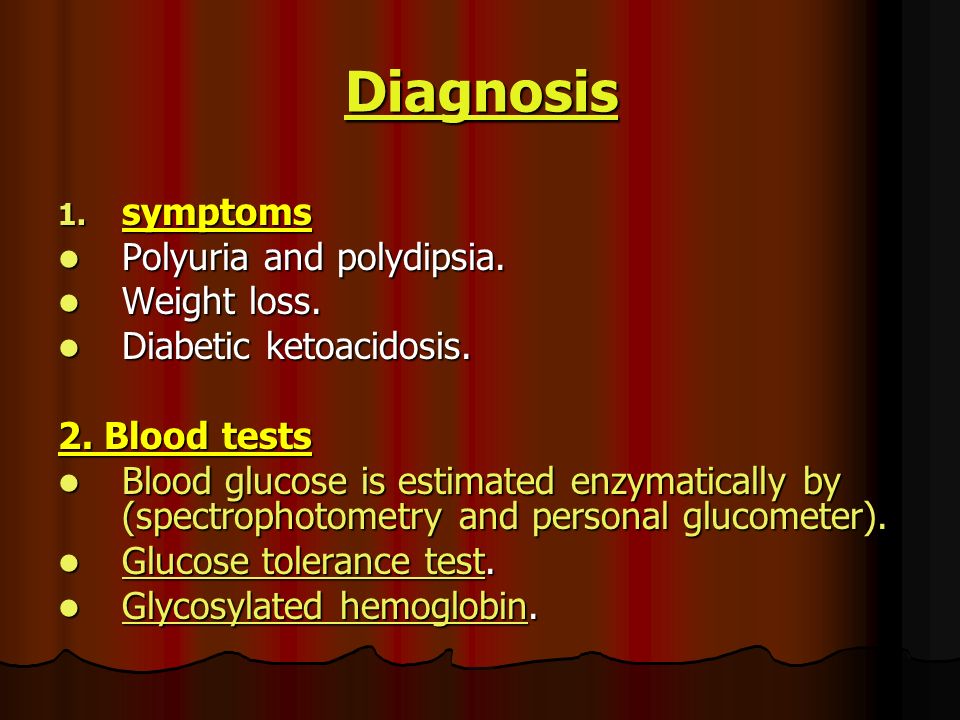 Diagnosis

1. symptoms
- Polyuria and polydipsia.
- Weight loss.
- Diabetic ketoacidosis.

2. Blood tests
- Blood glucose is estimated enzymatically by (spectrophotometry and personal glucometer).
- Glucose tolerance test.
- Glycosylated hemoglobin.